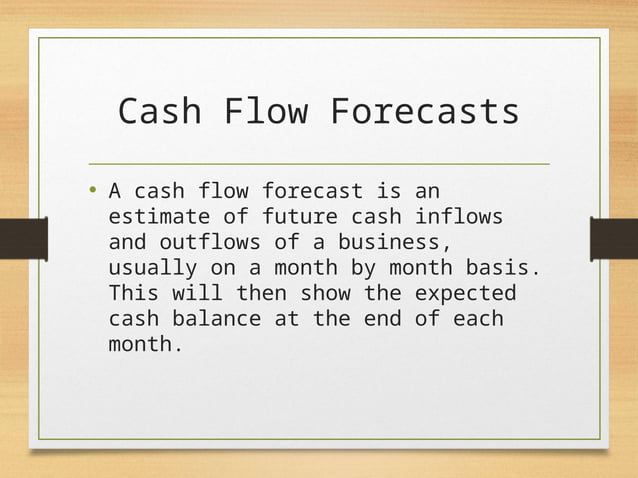 Cash Flow Forecasts

• A cash flow forecast is an estimate of future cash inflows and outflows of a business, usually on a month by month basis. This will then show the expected cash balance at the end of each month.